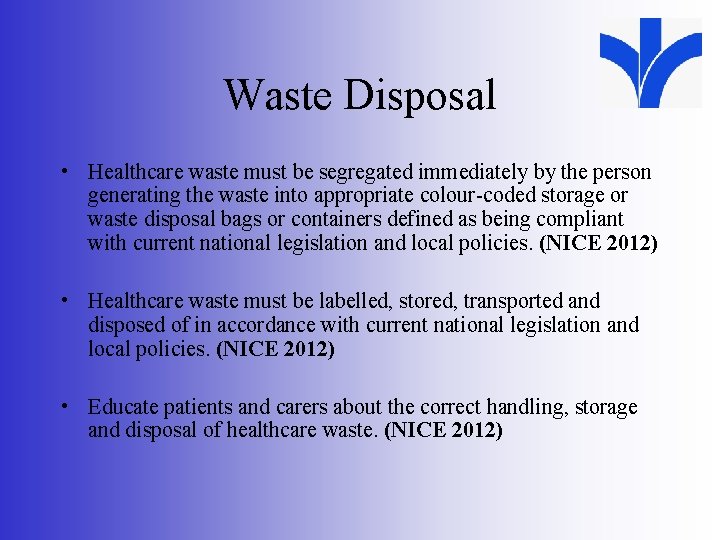 Waste Disposal

• Healthcare waste must be segregated immediately by the person generating the waste into appropriate colour-coded storage or waste disposal bags or containers defined as being compliant with current national legislation and local policies. (NICE 2012)

• Healthcare waste must be labelled, stored, transported and disposed of in accordance with current national legislation and local policies. (NICE 2012)

• Educate patients and carers about the correct handling, storage and disposal of healthcare waste. (NICE 2012)